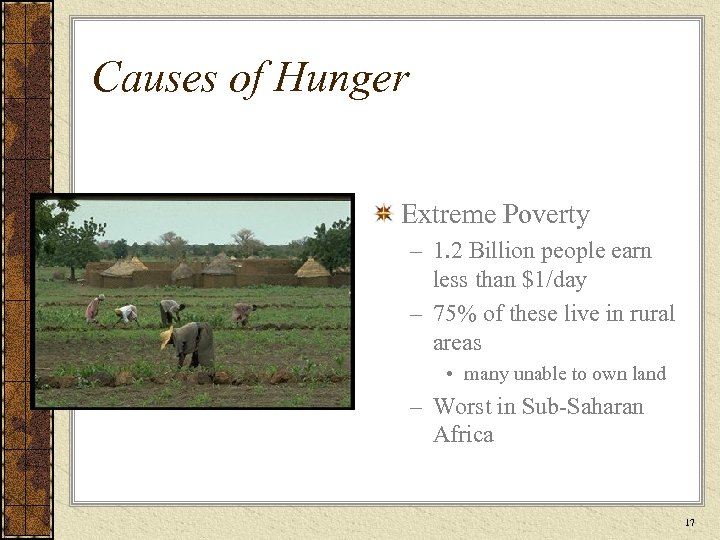 Causes of Hunger

Extreme Poverty
– 1.2 Billion people earn less than \$1/day
– 75% of these live in rural areas
• many unable to own land
– Worst in Sub-Saharan Africa

17